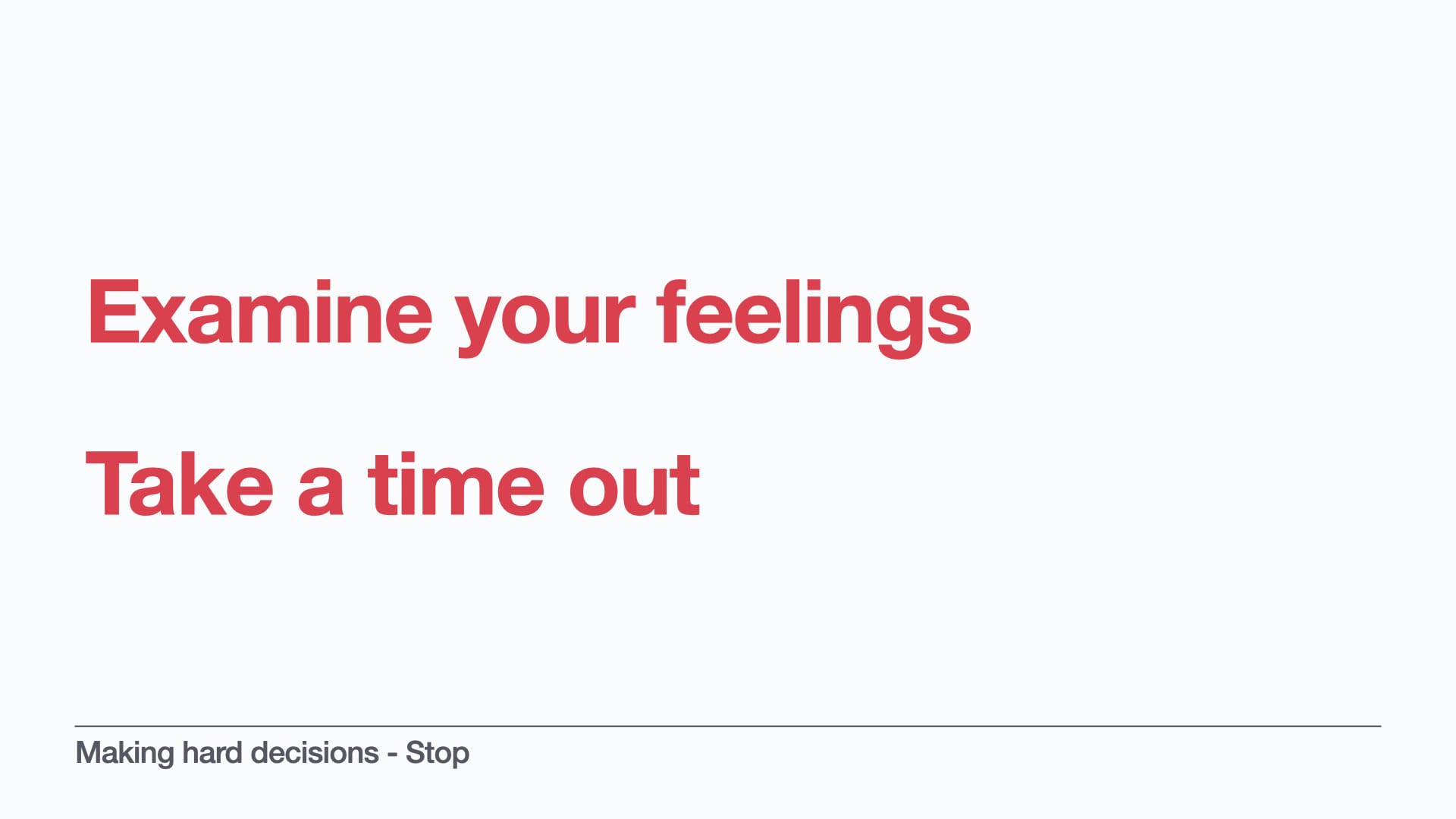 Examine your feelings

Take a time out

Making hard decisions - Stop